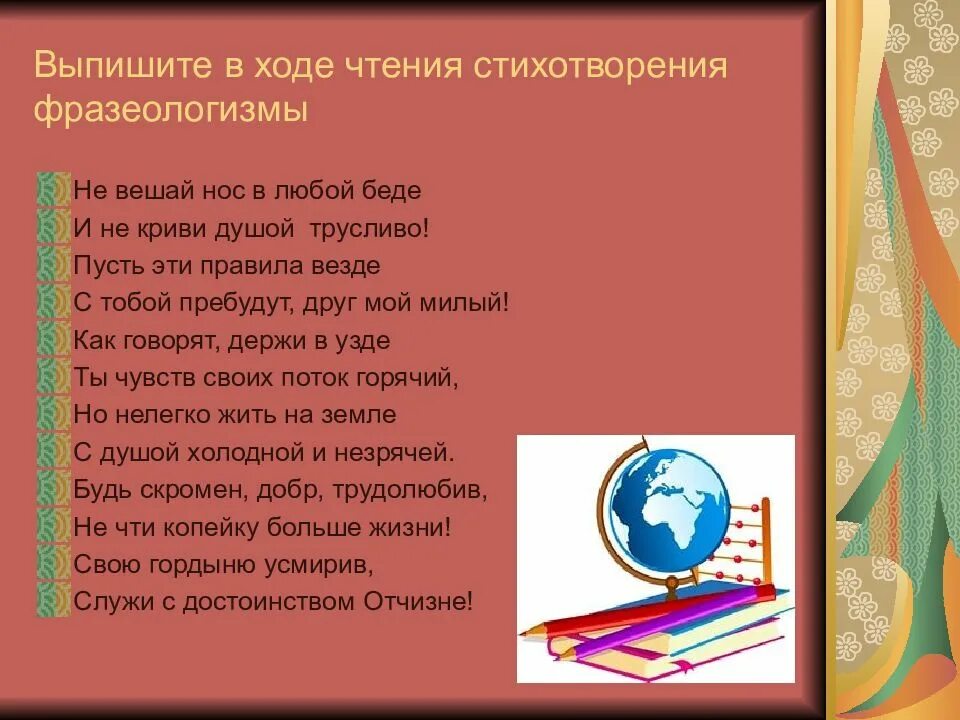 Выпишите в ходе чтения стихотворения фразеологизмы

Не вешай нос в любой беде
И не криви душой трусливо!
Пусть эти правила везде
С тобой пребудут, друг мой милый!
Как говорят, держи в узде
Ты чувств своих поток горячий,
Но нелегко жить на земле
С душой холодной и незрячей.
Будь скромен, добр, трудолюбив,
Не чти копейку больше жизни!
Свою гордыню усмирив,
Служи с достоинством Отчизне!